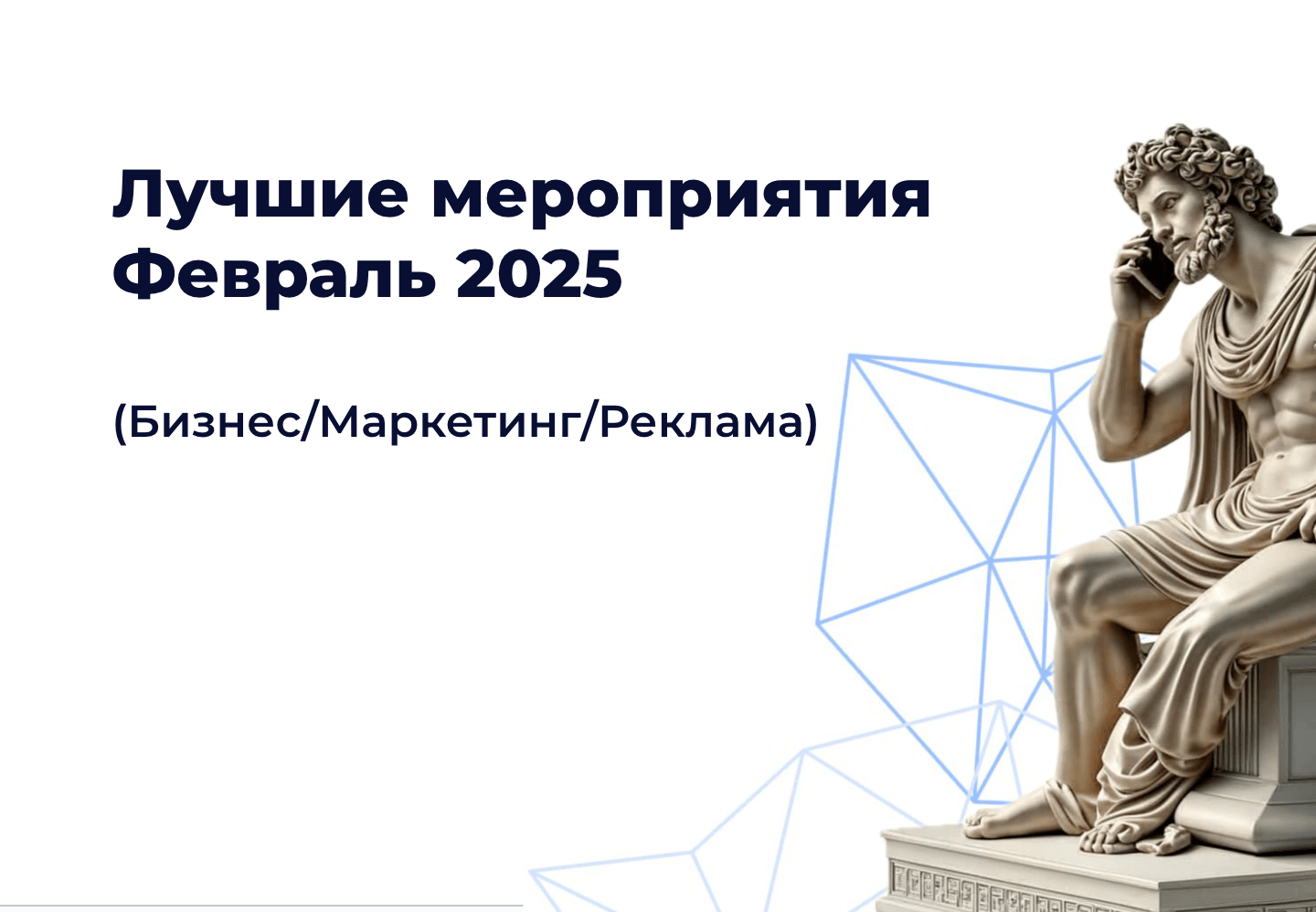 Лучшие мероприятия
Февраль 2025

(Бизнес/Маркетинг/Реклама)